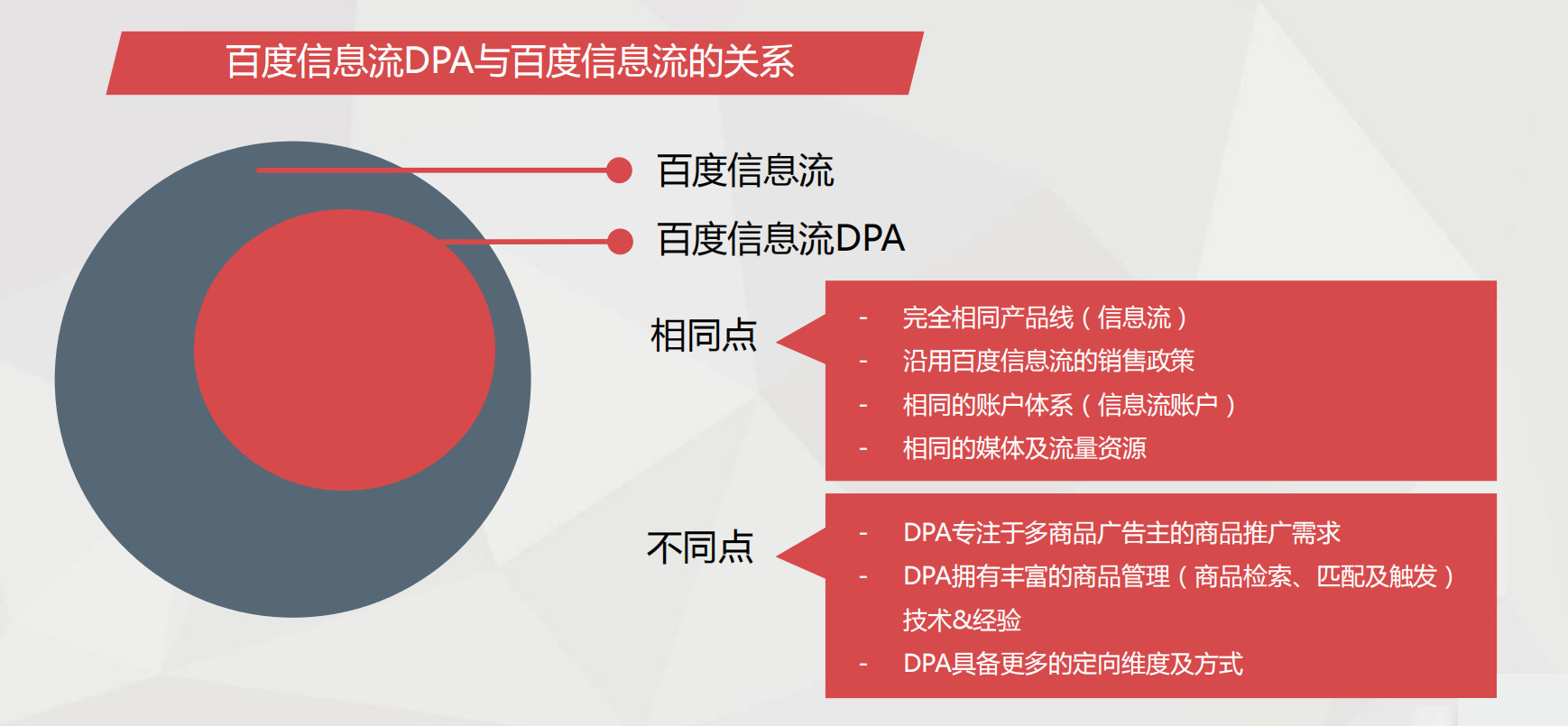 百度信息流DPA与百度信息流的关系

百度信息流

百度信息流DPA

相同点

- 完全相同产品线（信息流）
- 沿用百度信息流的销售政策
- 相同的账户体系（信息流账户）
- 相同的媒体及流量资源

不同点

- DPA专注于多商品广告主的商品推广需求
- DPA拥有丰富的商品管理（商品检索、匹配及触发）技术&经验
- DPA具备更多的定向维度及方式